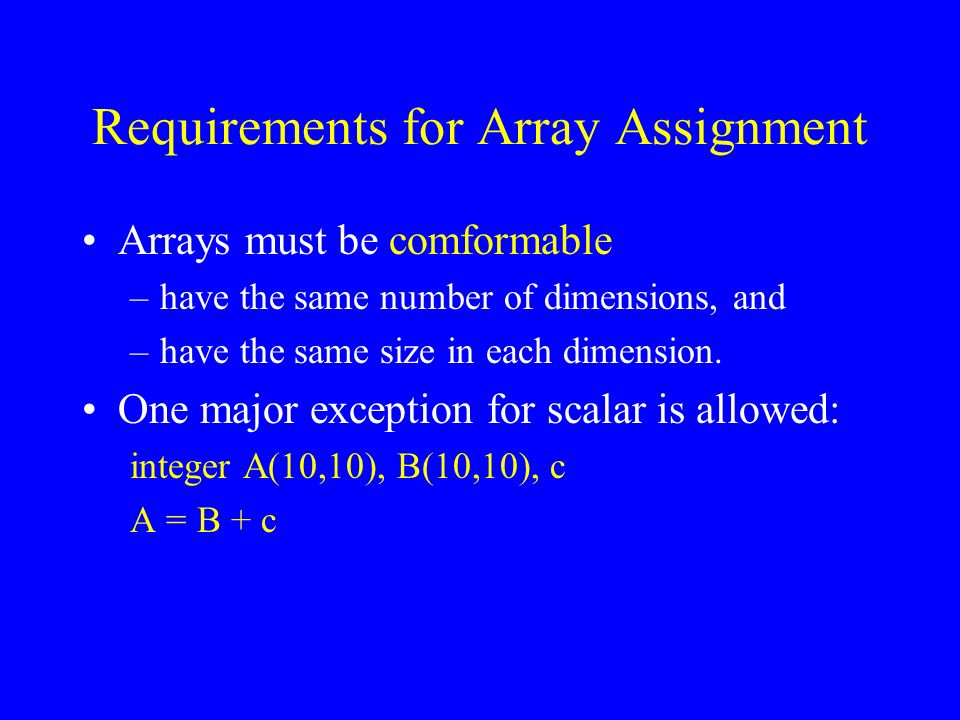 Requirements for Array Assignment

• Arrays must be comformable
– have the same number of dimensions, and
– have the same size in each dimension.

• One major exception for scalar is allowed:
integer A(10,10), B(10,10), c
A = B + c